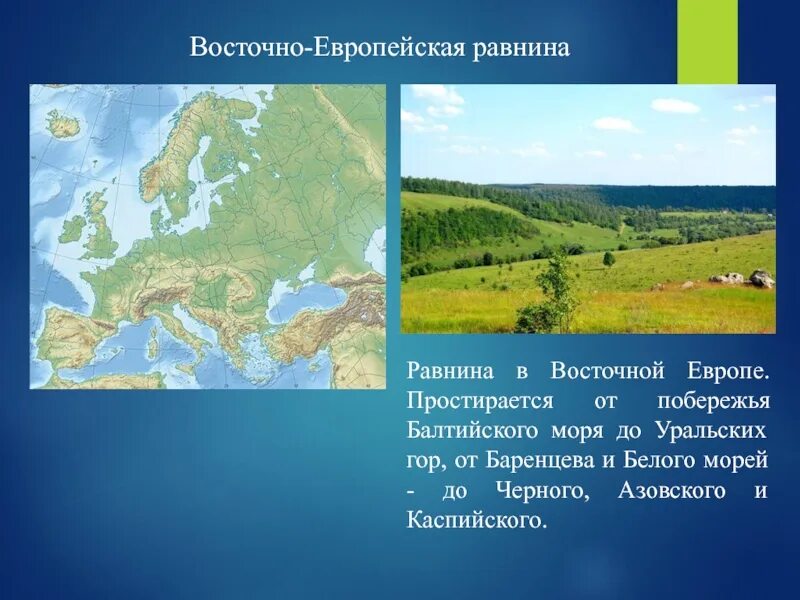 Восточно-Европейская равнина

Равнина в Восточной Европе. Простирается от побережья Балтийского моря до Уральских гор, от Баренцева и Белого морей - до Черного, Азовского и Каспийского.